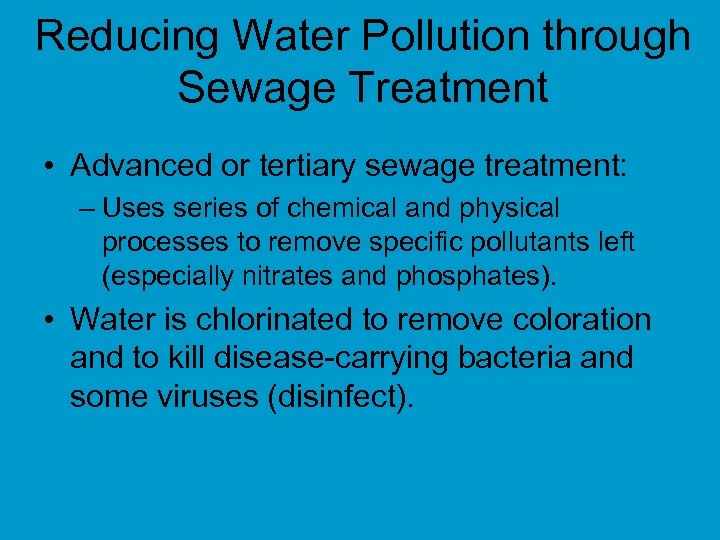 Reducing Water Pollution through Sewage Treatment

• Advanced or tertiary sewage treatment:
– Uses series of chemical and physical processes to remove specific pollutants left (especially nitrates and phosphates).

• Water is chlorinated to remove coloration and to kill disease-carrying bacteria and some viruses (disinfect).